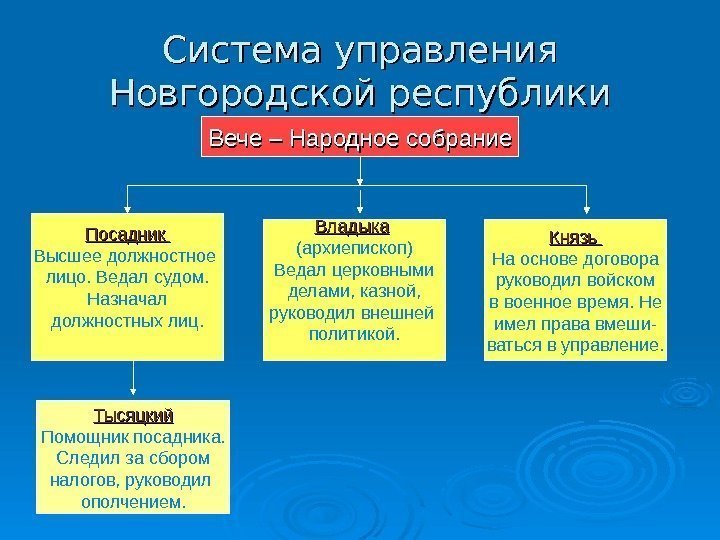 Система управления Новгородской республики

Вече – Народное собрание

Посадник
Высшее должностное лицо. Ведал судом. Назначал должностных лиц.

Владыка
(архиепископ)
Ведал церковными делами, казной, руководил внешней политикой.

Князь
На основе договора руководил войском в военное время. Не имел права вмешиваться в управление.

Тысяцкий
Помощник посадника. Следил за сбором налогов, руководил ополчением.